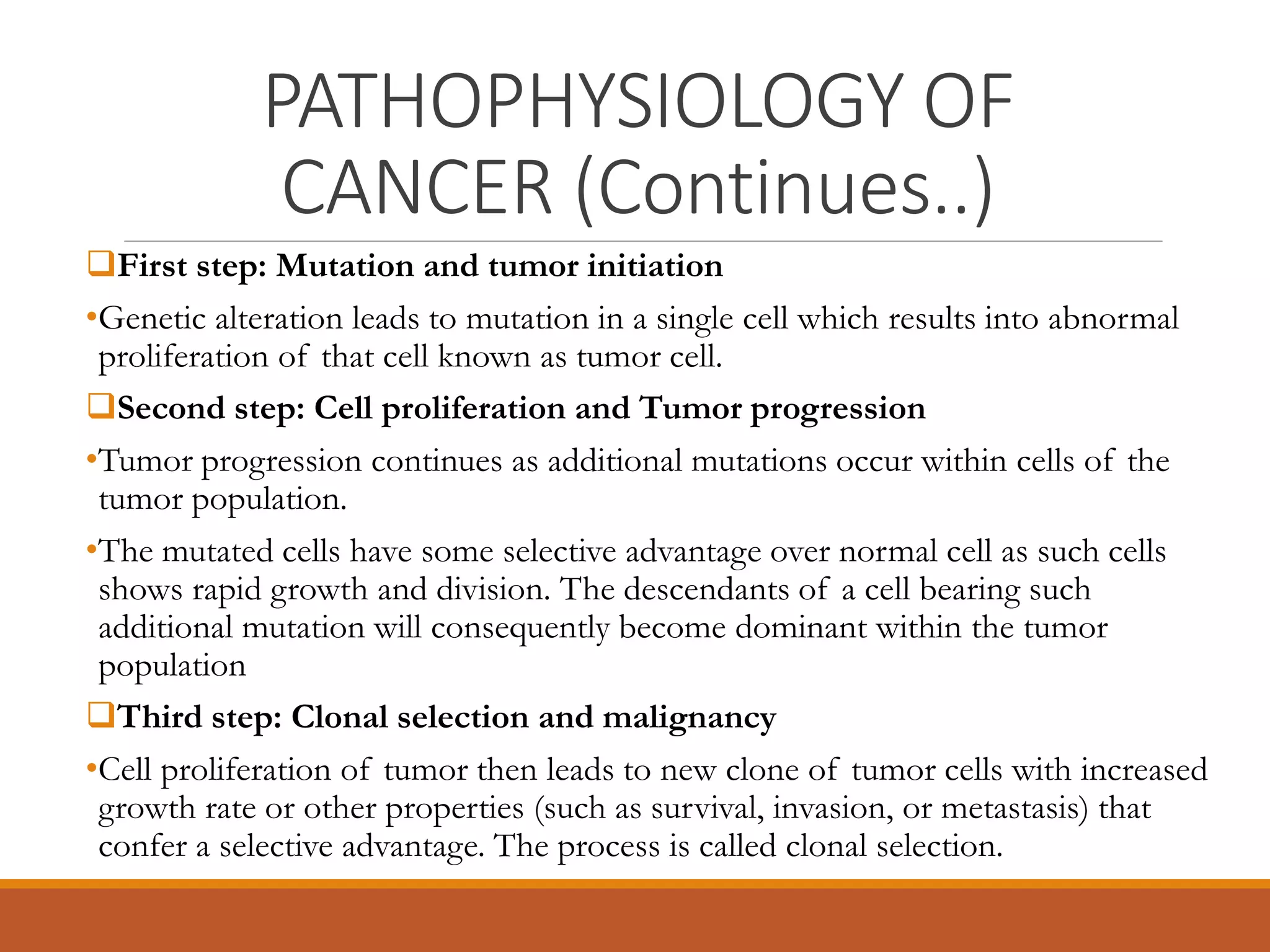 PATHOPHYSIOLOGY OF CANCER (Continues..)

❑First step: Mutation and tumor initiation

•Genetic alteration leads to mutation in a single cell which results into abnormal proliferation of that cell known as tumor cell.

❑Second step: Cell proliferation and Tumor progression

•Tumor progression continues as additional mutations occur within cells of the tumor population.

•The mutated cells have some selective advantage over normal cell as such cells shows rapid growth and division. The descendants of a cell bearing such additional mutation will consequently become dominant within the tumor population

❑Third step: Clonal selection and malignancy

•Cell proliferation of tumor then leads to new clone of tumor cells with increased growth rate or other properties (such as survival, invasion, or metastasis) that confer a selective advantage. The process is called clonal selection.